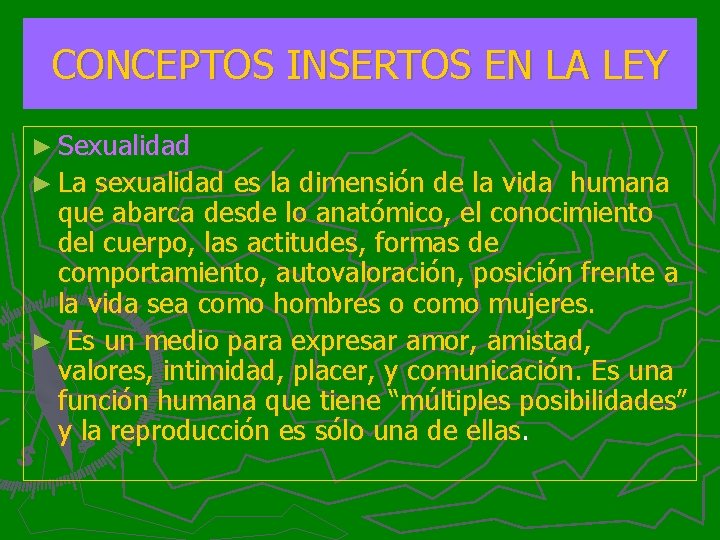 CONCEPTOS INSERTOS EN LA LEY

► Sexualidad

► La sexualidad es la dimensión de la vida humana que abarca desde lo anatómico, el conocimiento del cuerpo, las actitudes, formas de comportamiento, autovaloración, posición frente a la vida sea como hombres o como mujeres.

► Es un medio para expresar amor, amistad, valores, intimidad, placer, y comunicación. Es una función humana que tiene “múltiples posibilidades” y la reproducción es sólo una de ellas.